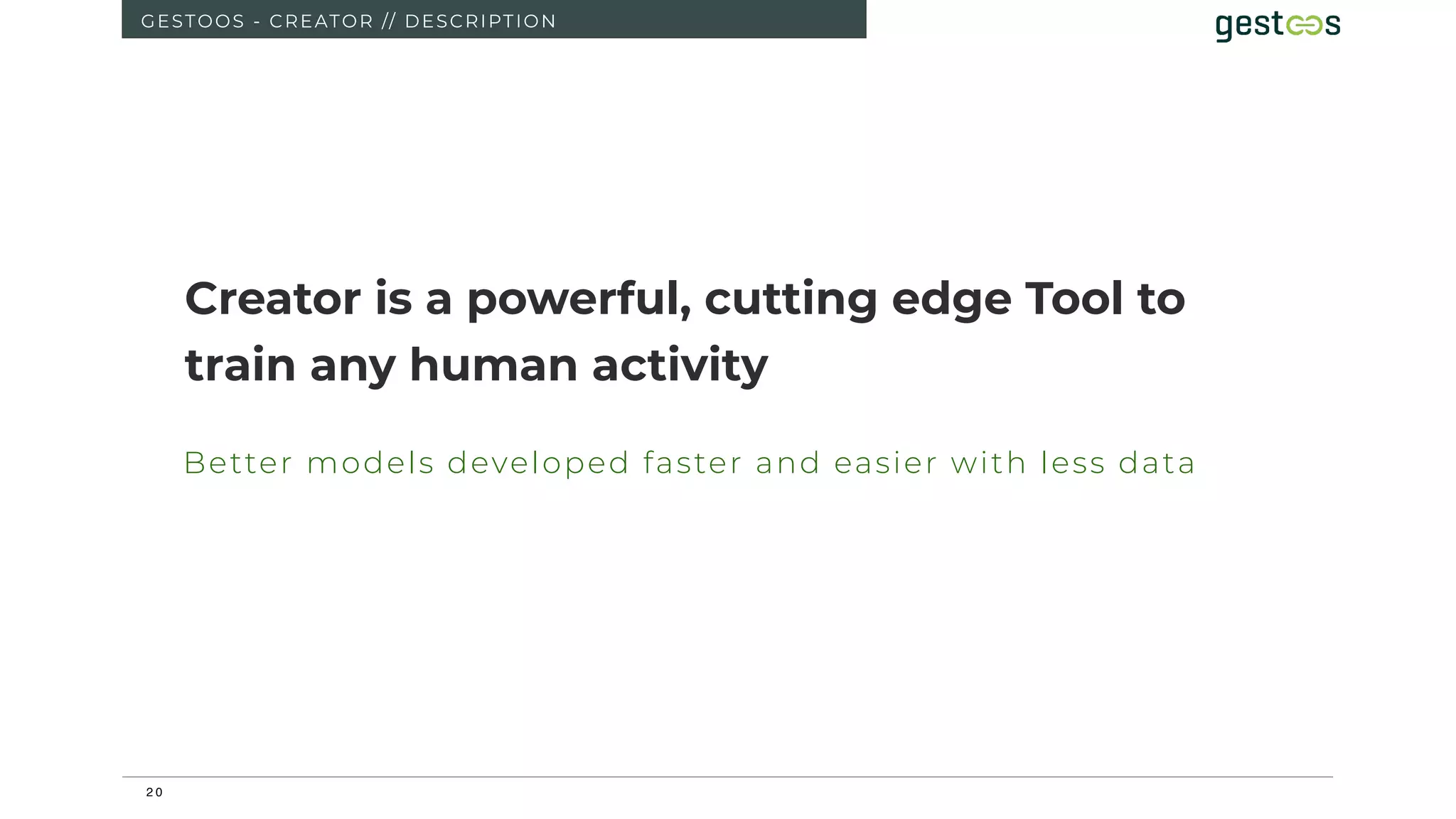 GESTOOS - CREATOR // DESCRIPTION

gestoos

Creator is a powerful, cutting edge Tool to train any human activity

Better models developed faster and easier with less data

20